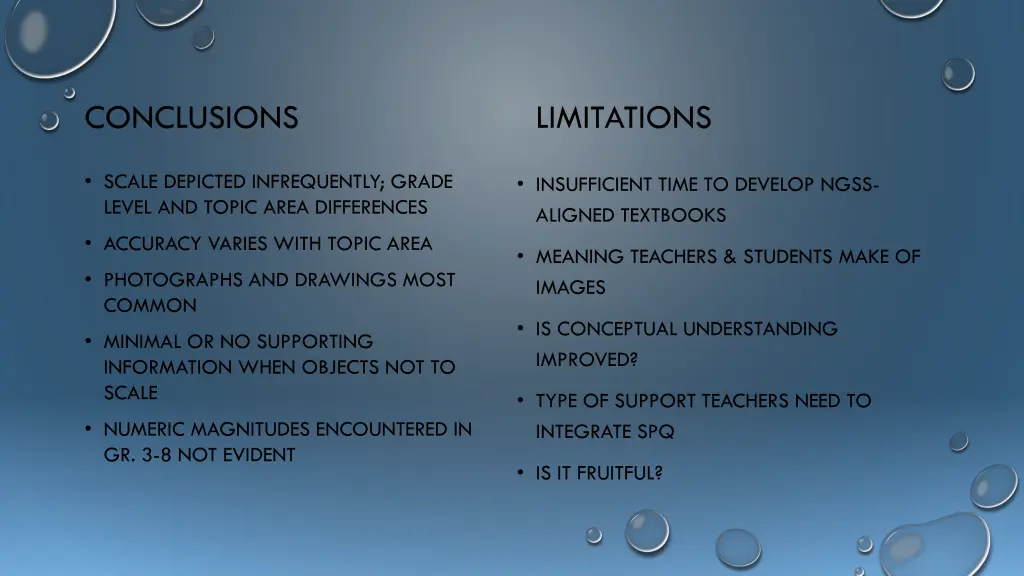 CONCLUSIONS

• SCALE DEPICTED INFREQUENTLY; GRADE LEVEL AND TOPIC AREA DIFFERENCES
• ACCURACY VARIES WITH TOPIC AREA
• PHOTOGRAPHS AND DRAWINGS MOST COMMON
• MINIMAL OR NO SUPPORTING INFORMATION WHEN OBJECTS NOT TO SCALE
• NUMERIC MAGNITUDES ENCOUNTERED IN GR. 3-8 NOT EVIDENT

LIMITATIONS

• INSUFFICIENT TIME TO DEVELOP NGSS-ALIGNED TEXTBOOKS
• MEANING TEACHERS & STUDENTS MAKE OF IMAGES
• IS CONCEPTUAL UNDERSTANDING IMPROVED?
• TYPE OF SUPPORT TEACHERS NEED TO INTEGRATE SPQ
• IS IT FRUITFUL?